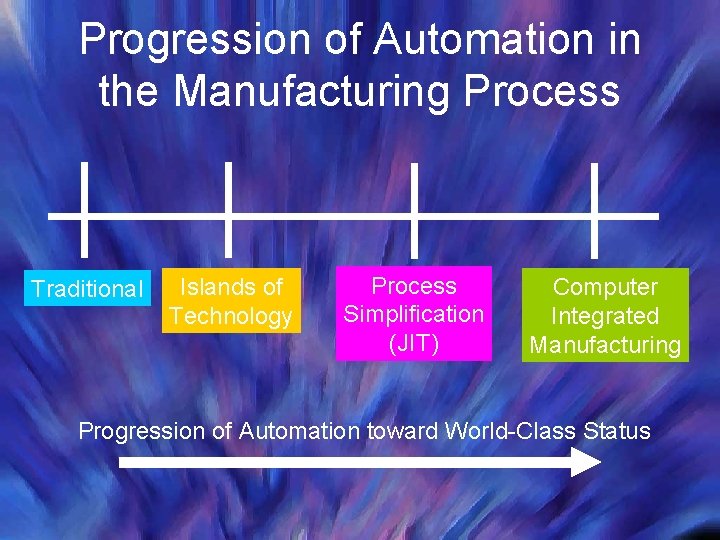 Progression of Automation in the Manufacturing Process

Traditional

Islands of Technology

Process Simplification (JIT)

Computer Integrated Manufacturing

Progression of Automation toward World-Class Status